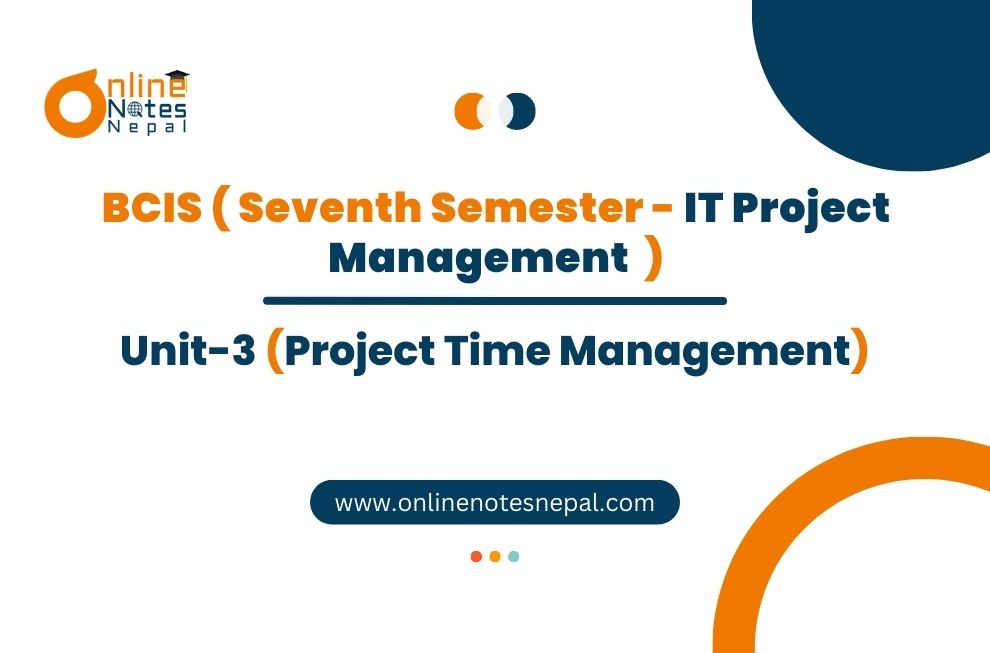 Online Notes Nepal

BCIS ( Seventh Semester - IT Project Management )

Unit-3 (Project Time Management)

www.onlinenotesnepal.com